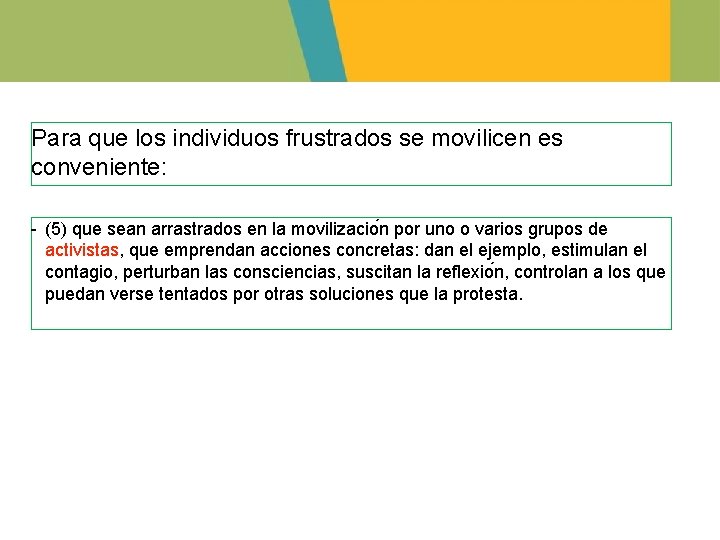 Para que los individuos frustrados se movilicen es conveniente:

- (5) que sean arrastrados en la movilización por uno o varios grupos de activistas, que emprendan acciones concretas: dan el ejemplo, estimulan el contagio, perturban las consciencias, suscitan la reflexión, controlan a los que puedan verse tentados por otras soluciones que la protesta.